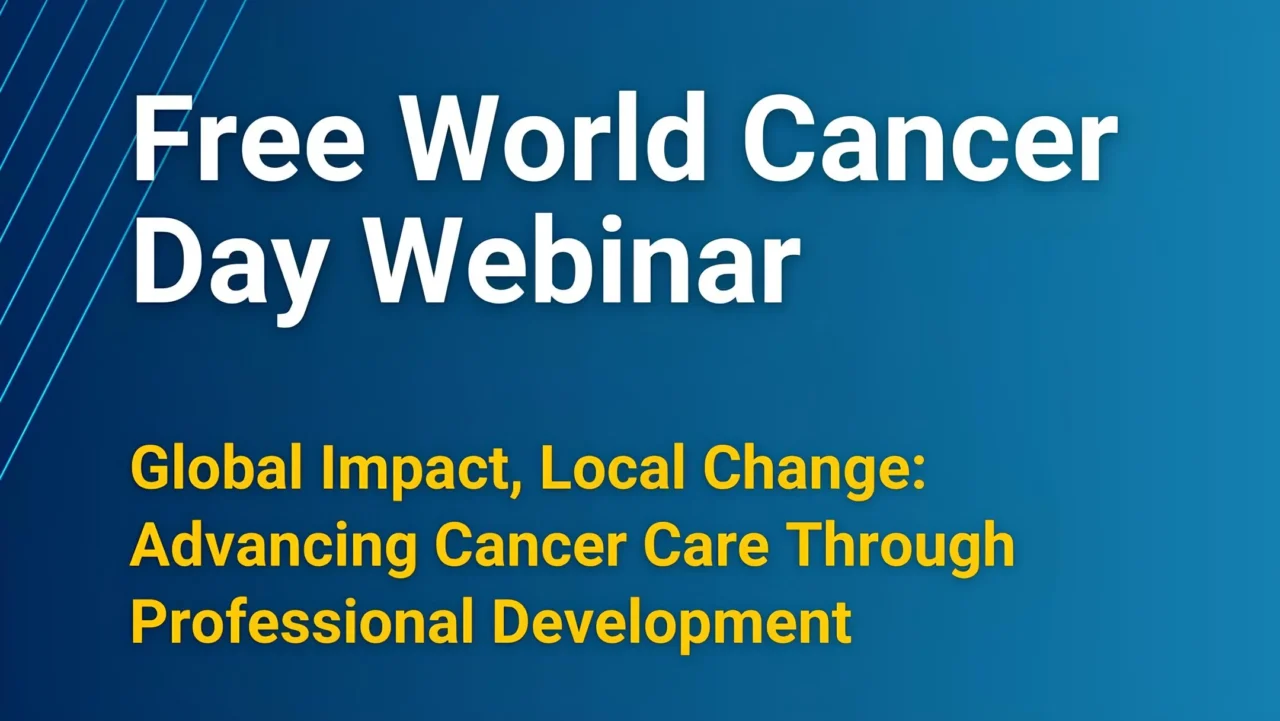 Free World Cancer Day Webinar

Global Impact, Local Change: Advancing Cancer Care Through Professional Development